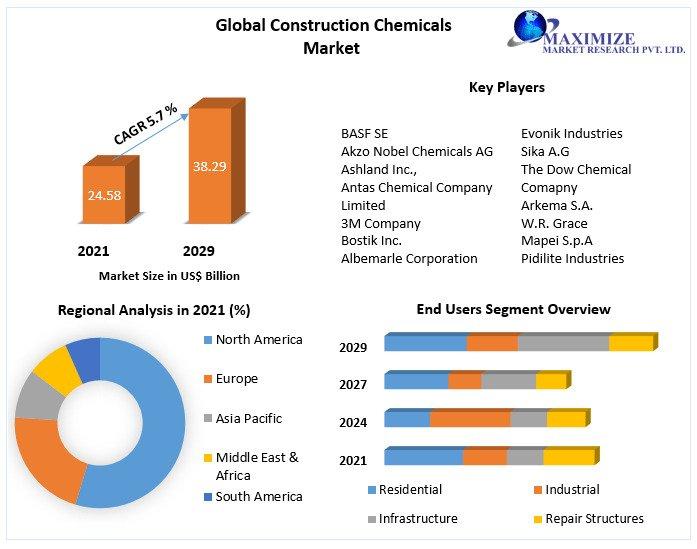 Global Construction Chemicals Market

MAXIMIZE
MARKET RESEARCH PVT. LTD.

CAGR 5.7 %

24.58

38.29

2021

2029

Market Size in US$ Billion

Key Players

BASF SE
Akzo Nobel Chemicals AG
Ashland Inc.,
Antas Chemical Company Limited
3M Company
Bostik Inc.
Albemarle Corporation

Evonik Industries
Sika A.G
The Dow Chemical Comapny
Arkema S.A.
W.R. Grace
Mapei S.p.A
Pidilite Industries

Regional Analysis in 2021 (%)

North America
Europe
Asia Pacific
Middle East & Africa
South America

End Users Segment Overview

2029
2027
2024
2021

Residential
Industrial
Infrastructure
Repair Structures